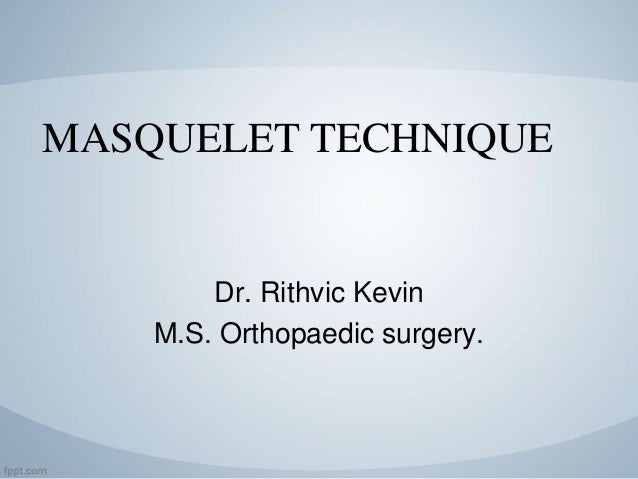 MASQUELET TECHNIQUE

Dr. Rithvic Kevin
M.S. Orthopaedic surgery.

fppt.com